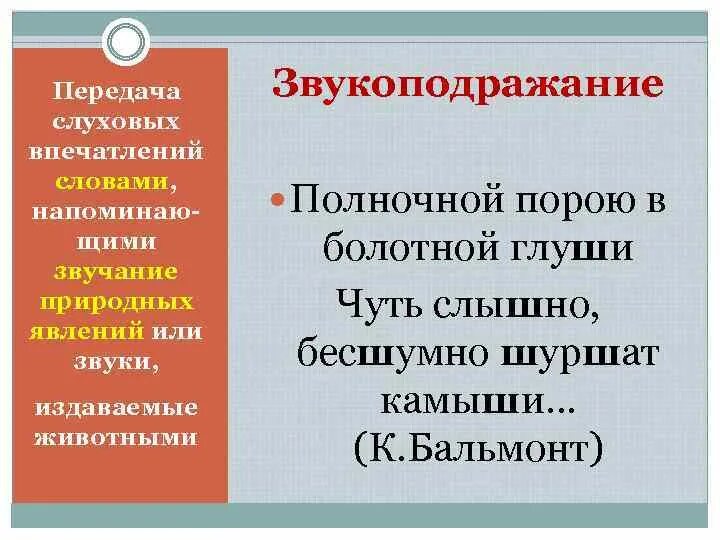 Передача слуховых впечатлений словами, напоминающими звучание природных явлений или звуки,

издаваемые животными

Звукоподражание

Полночной порою в болотной глуши

Чуть слышно, бесшумно шуршат камыши...
(К.Бальмонт)